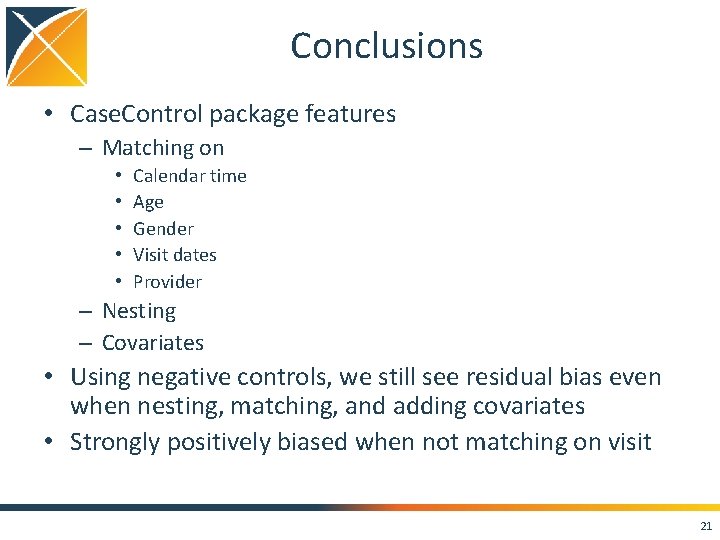 Conclusions

• CaseControl package features
  – Matching on
    • Calendar time
    • Age
    • Gender
    • Visit dates
    • Provider
  – Nesting
  – Covariates
• Using negative controls, we still see residual bias even when nesting, matching, and adding covariates
• Strongly positively biased when not matching on visit

21